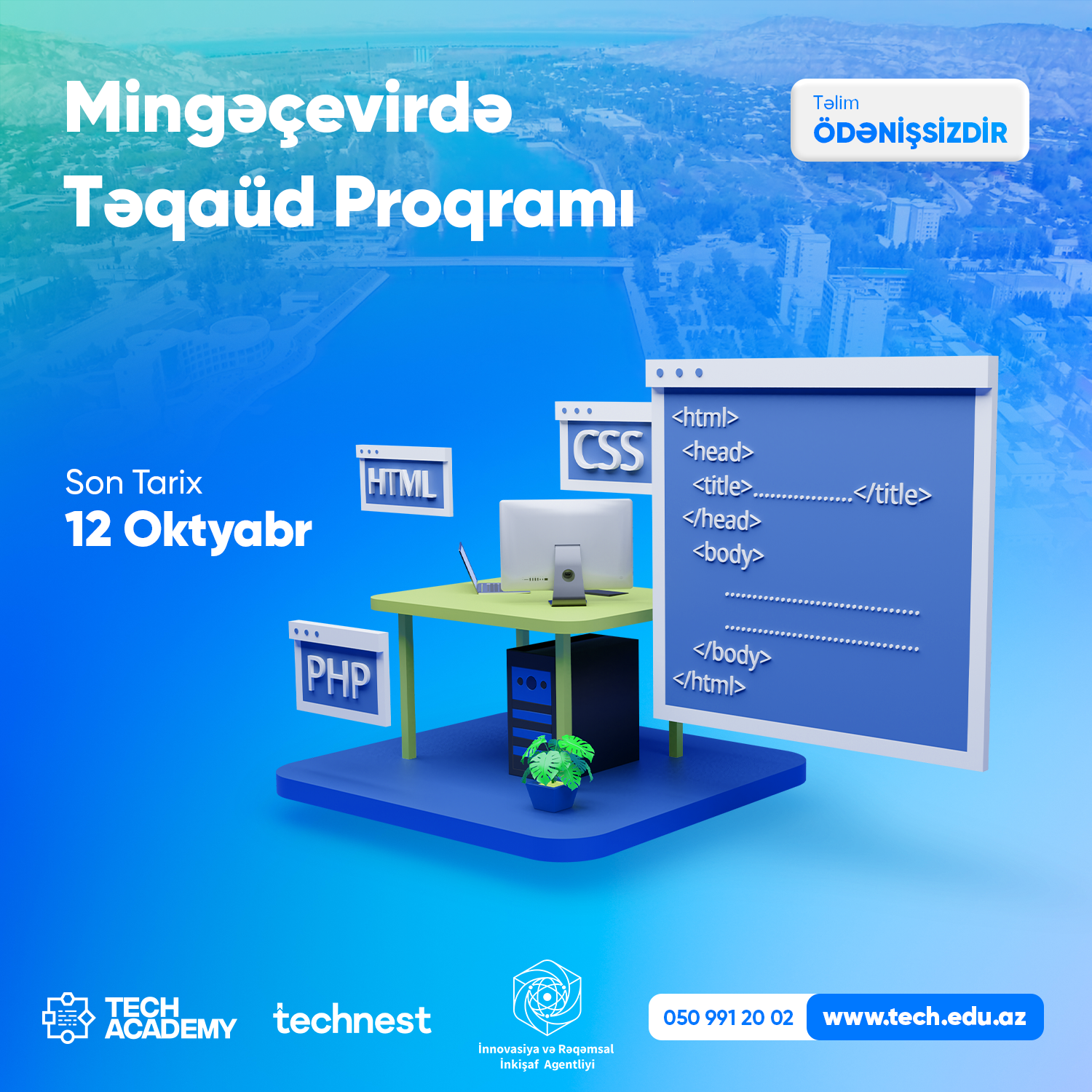 Mingəçevirdə Təqaüd Proqramı

Təlim
ÖDƏNİŞSİZDİR

Son Tarix
12 Oktyabr

HTML

CSS

PHP

<html>
<head>
<title>................</title>
</head>
<body>
................................
................................
</body>
</html>

TECH ACADEMY

technest

İnnovasiya və Rəqəmsal İnkişaf Agentliyi

050 991 20 02

www.tech.edu.az